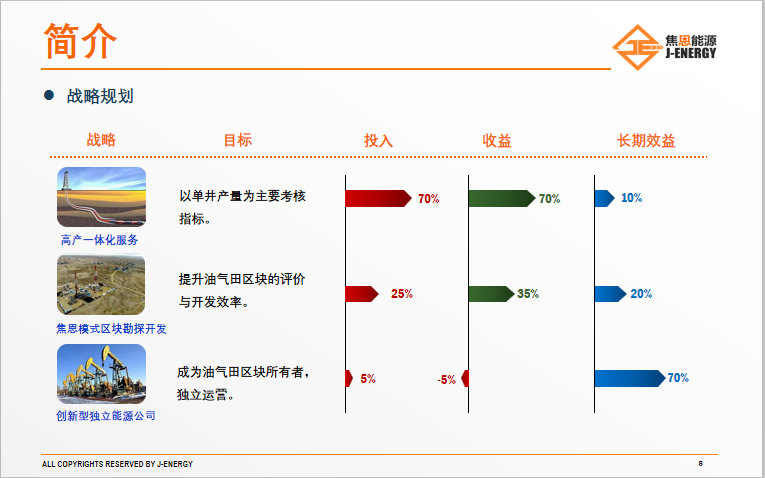 简介

焦恩能源
J-ENERGY

战略规划

| 战略 | 目标 | 投入 | 收益 | 长期效益 |
|---|---|---|---|---|
| 高产一体化服务 | 以单井产量为主要考核指标。 | 70% | 70% | 10% |
| 焦恩模式区块勘探开发 | 提升油气田区块的评价与开发效率。 | 25% | 35% | 20% |
| 创新型独立能源公司 | 成为油气田区块所有者，独立运营。 | 5% | -5% | 70% |

ALL COPYRIGHTS RESERVED BY J-ENERGY

8